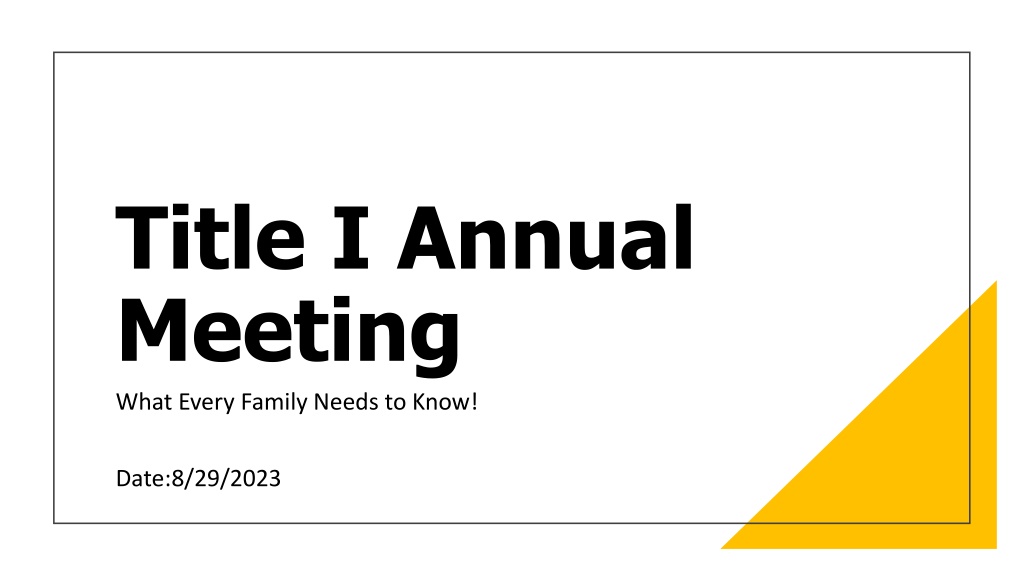 Title I Annual Meeting

What Every Family Needs to Know!

Date:8/29/2023